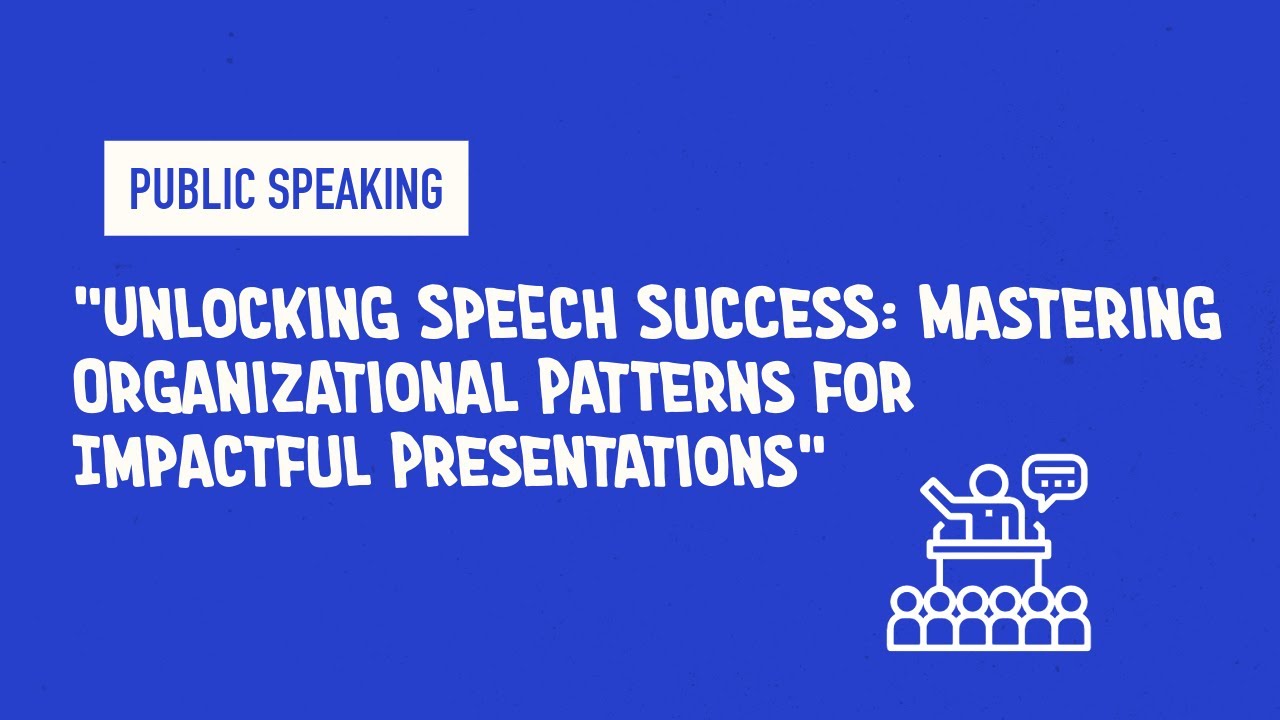 PUBLIC SPEAKING

"UNLOCKING SPEECH SUCCESS: MASTERING ORGANIZATIONAL PATTERNS FOR IMPACTFUL PRESENTATIONS"